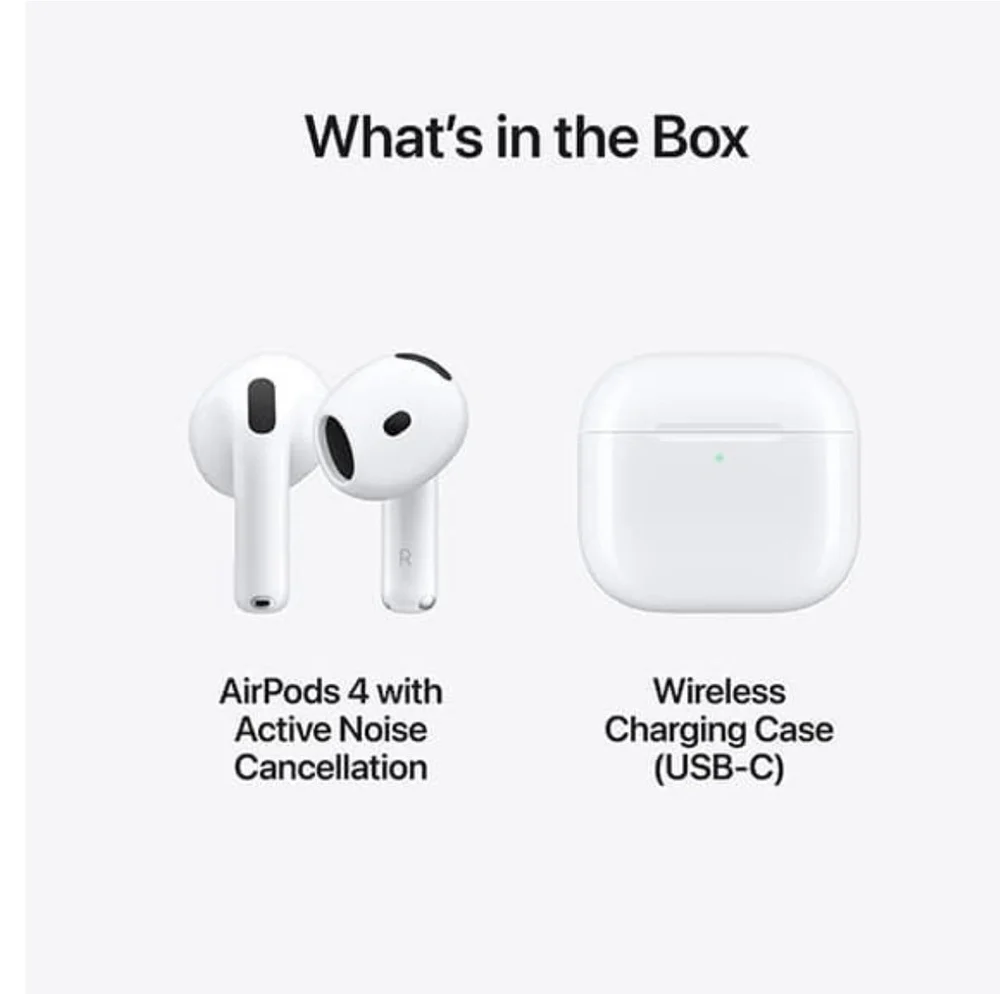 What's in the Box

R

AirPods 4 with Active Noise Cancellation

Wireless Charging Case (USB-C)